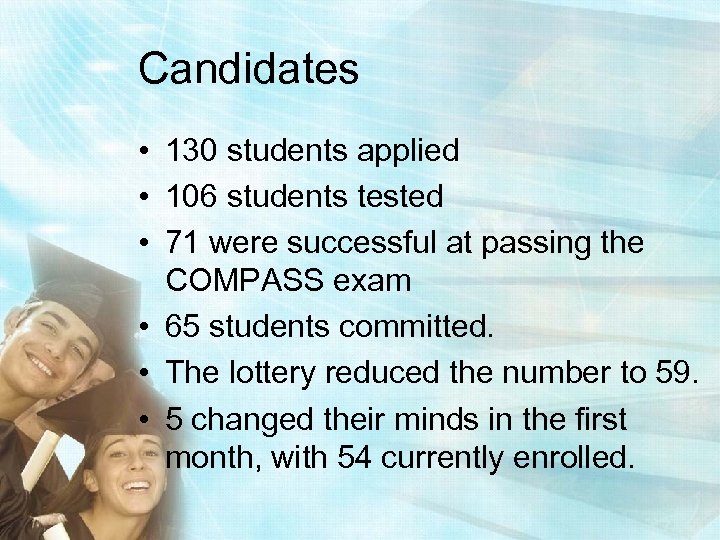 Candidates

• 130 students applied
• 106 students tested
• 71 were successful at passing the COMPASS exam
• 65 students committed.
• The lottery reduced the number to 59.
• 5 changed their minds in the first month, with 54 currently enrolled.